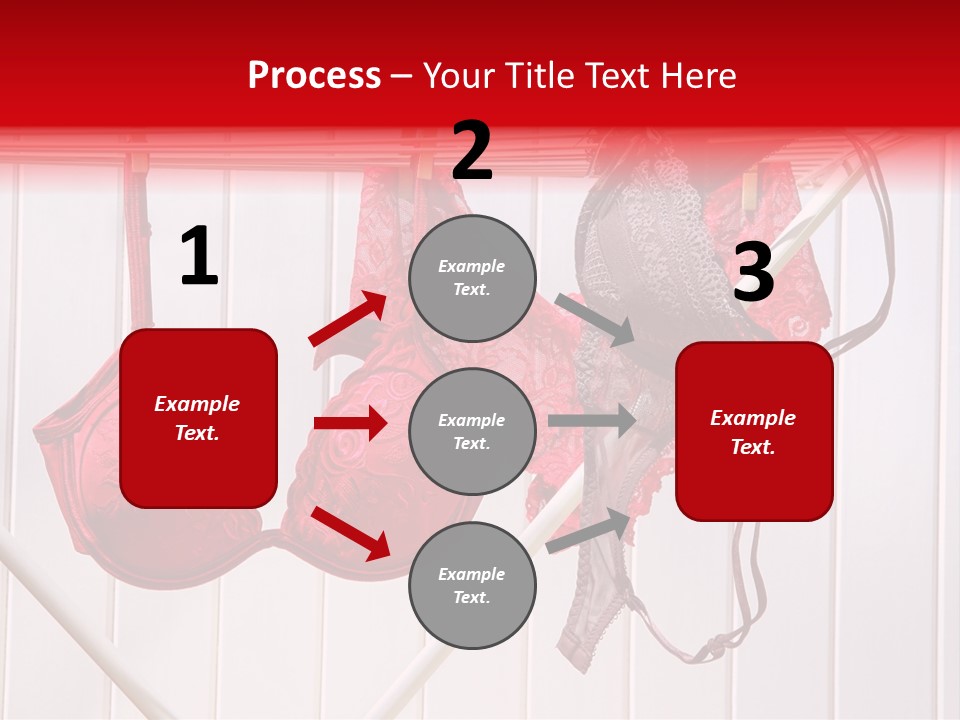 Process – Your Title Text Here

1

Example Text.

2

Example Text.

Example Text.

Example Text.

3

Example Text.